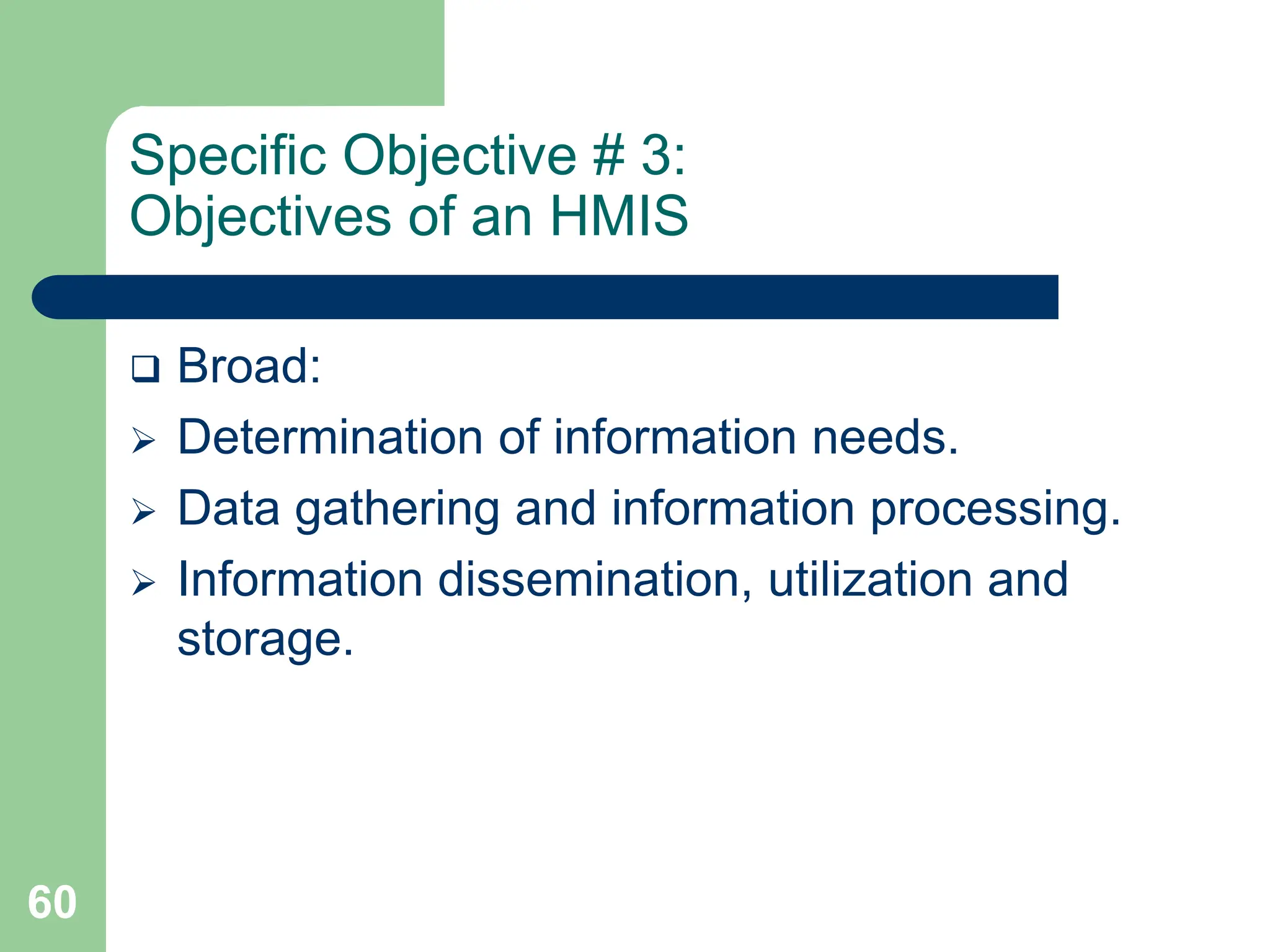 Specific Objective # 3:
Objectives of an HMIS

❑ Broad:
➢ Determination of information needs.
➢ Data gathering and information processing.
➢ Information dissemination, utilization and storage.

60